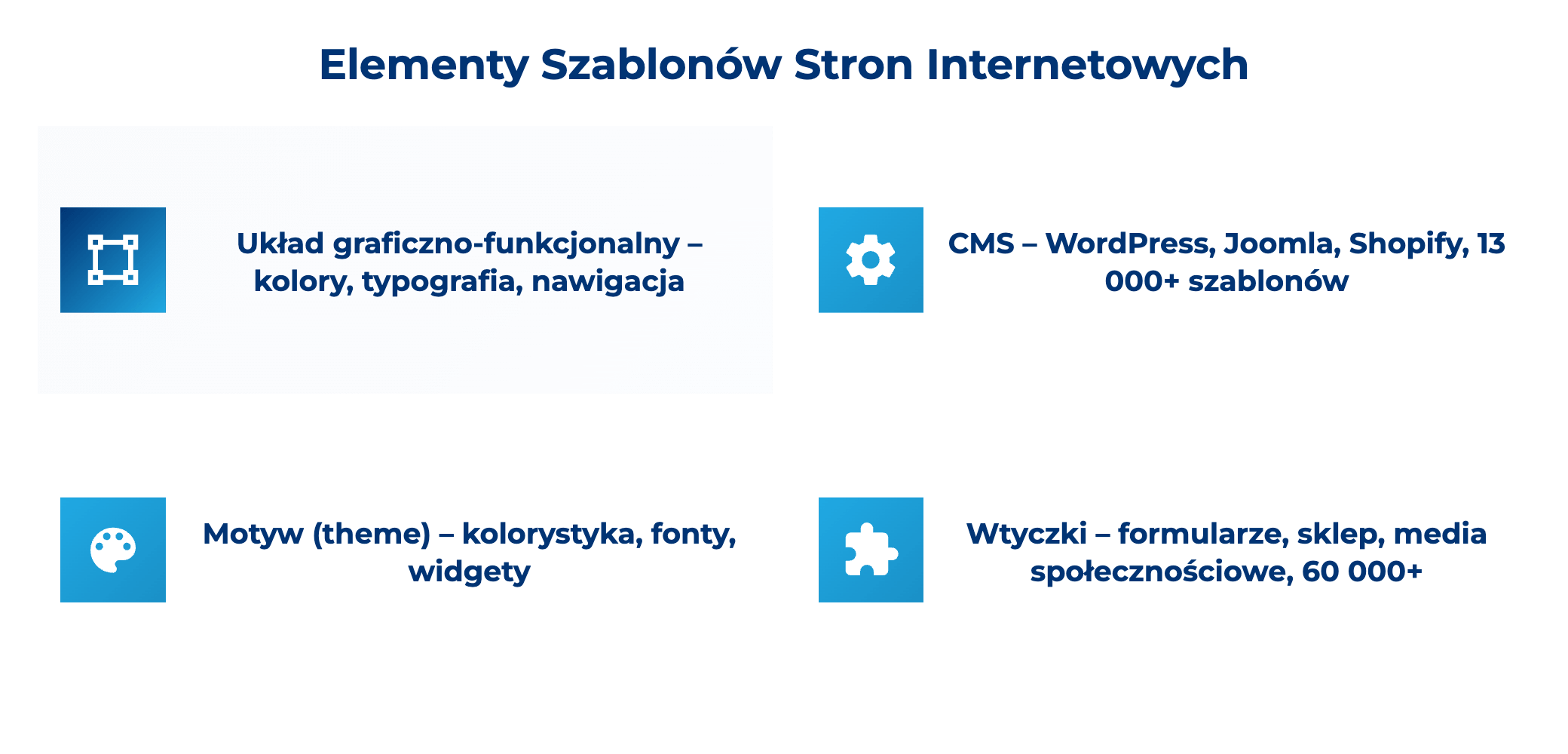 Elementy Szablonów Stron Internetowych

Układ graficzno-funkcjonalny – kolory, typografia, nawigacja

CMS – WordPress, Joomla, Shopify, 13 000+ szablonów

Motyw (theme) – kolorystyka, fonty, widgety

Wtyczki – formularze, sklep, media społecznościowe, 60 000+